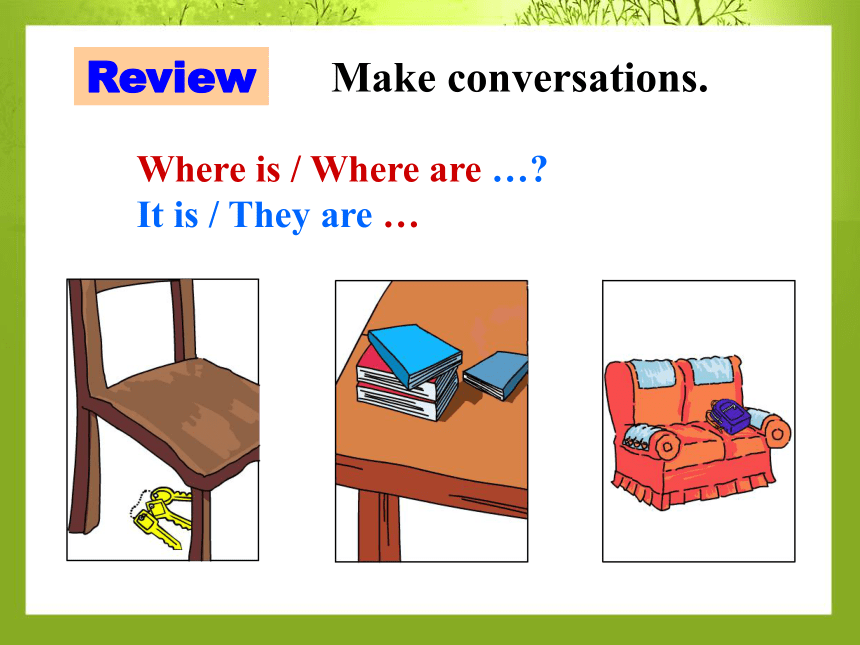 Review

Make conversations.

Where is / Where are …?
It is / They are …